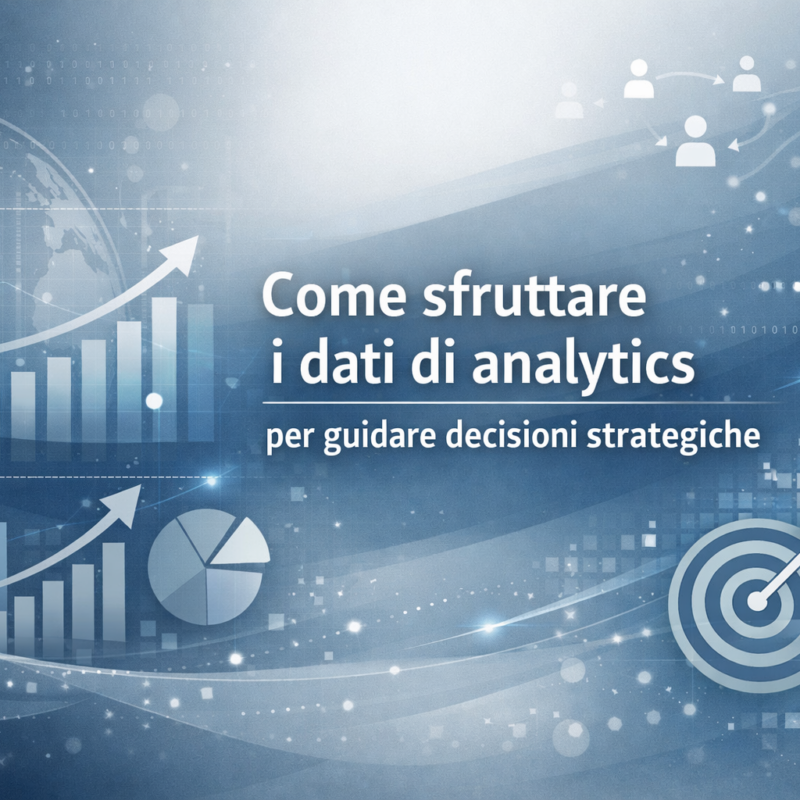 Come sfruttare
i dati di analytics

per guidare decisioni strategiche